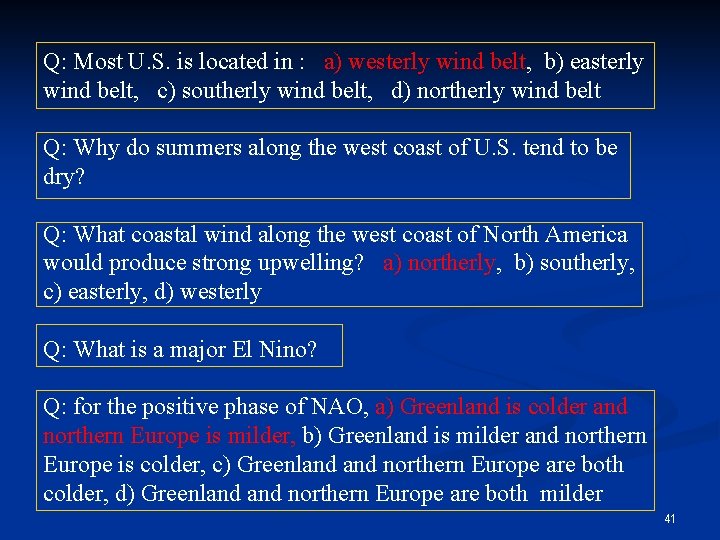 Q: Most U.S. is located in : a) westerly wind belt, b) easterly wind belt, c) southerly wind belt, d) northerly wind belt

Q: Why do summers along the west coast of U.S. tend to be dry?

Q: What coastal wind along the west coast of North America would produce strong upwelling? a) northerly, b) southerly, c) easterly, d) westerly

Q: What is a major El Nino?

Q: for the positive phase of NAO, a) Greenland is colder and northern Europe is milder, b) Greenland is milder and northern Europe is colder, c) Greenland and northern Europe are both colder, d) Greenland and northern Europe are both milder

41